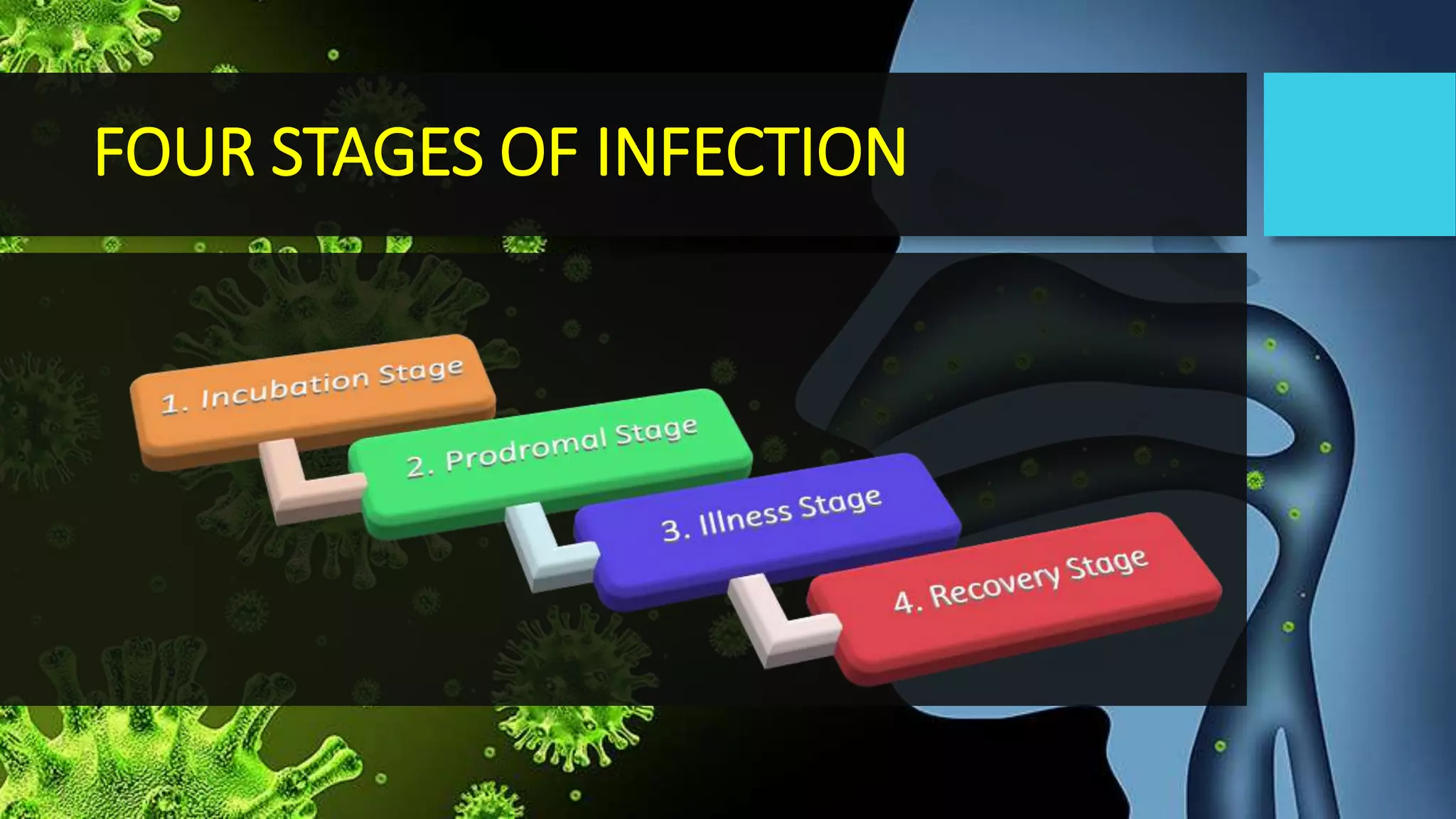 FOUR STAGES OF INFECTION

1. Incubation Stage

2. Prodromal Stage

3. Illness Stage

4. Recovery Stage